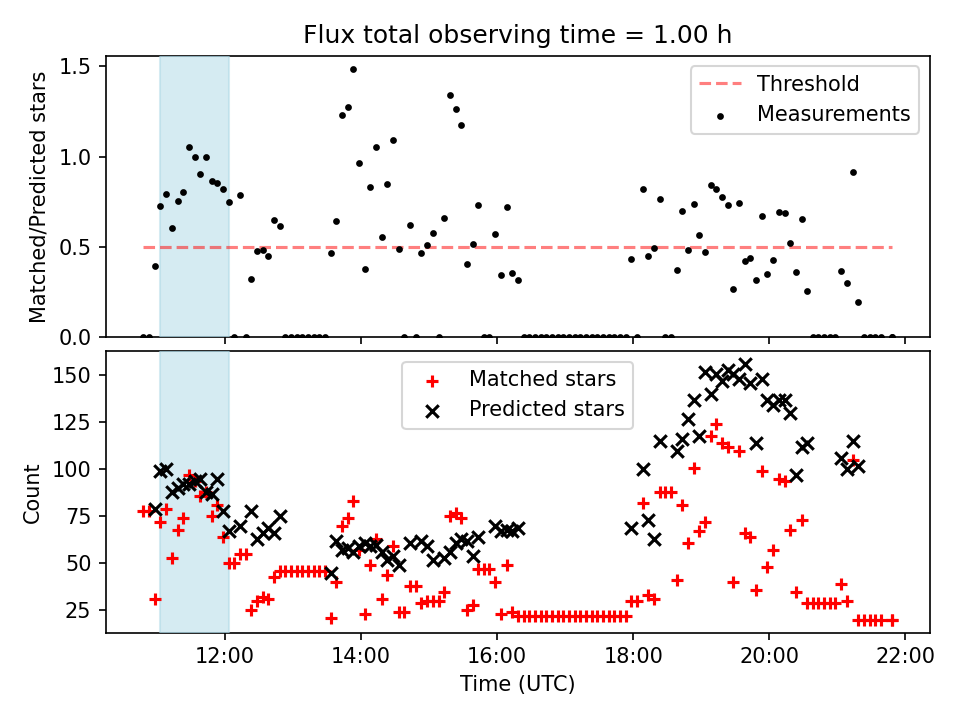 Flux total observing time = 1.00 h

Matched/Predicted stars

1.5
1.0
0.5
0.0

Threshold
Measurements

Count

150
125
100
75
50
25

Matched stars
Predicted stars

12:00
14:00
16:00
18:00
20:00
22:00

Time (UTC)